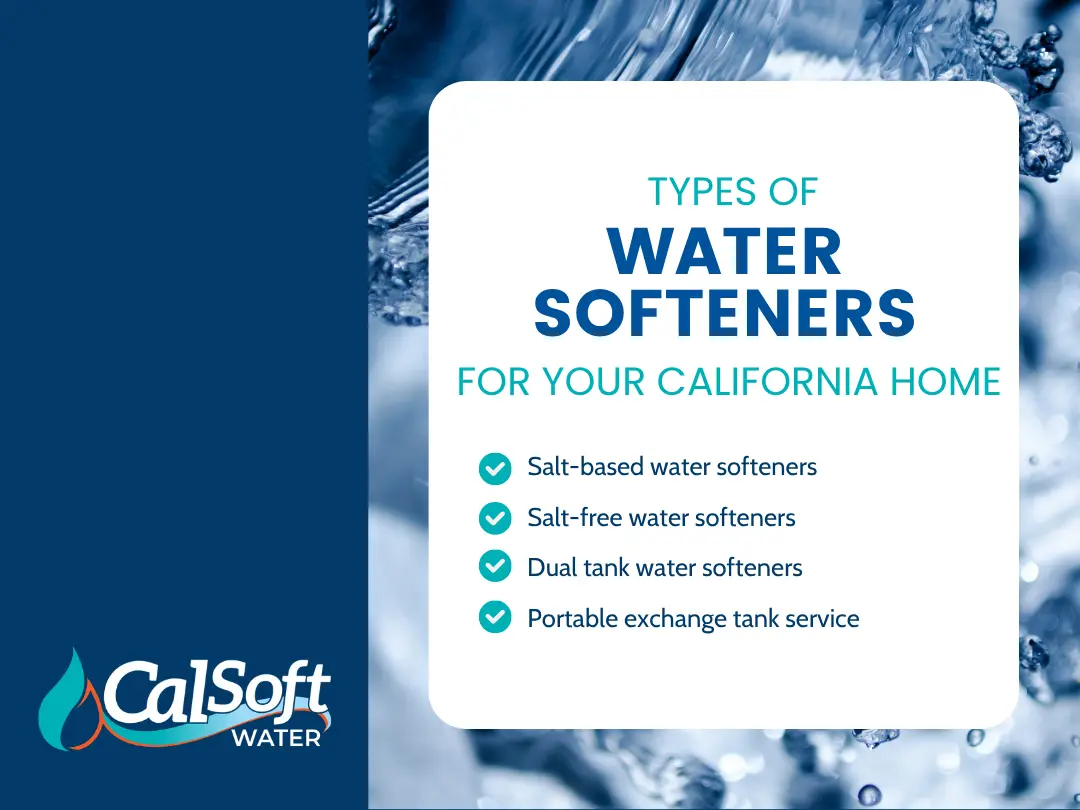 TYPES OF
WATER SOFTENERS
FOR YOUR CALIFORNIA HOME

Salt-based water softeners
Salt-free water softeners
Dual tank water softeners
Portable exchange tank service

CalSoft
WATER